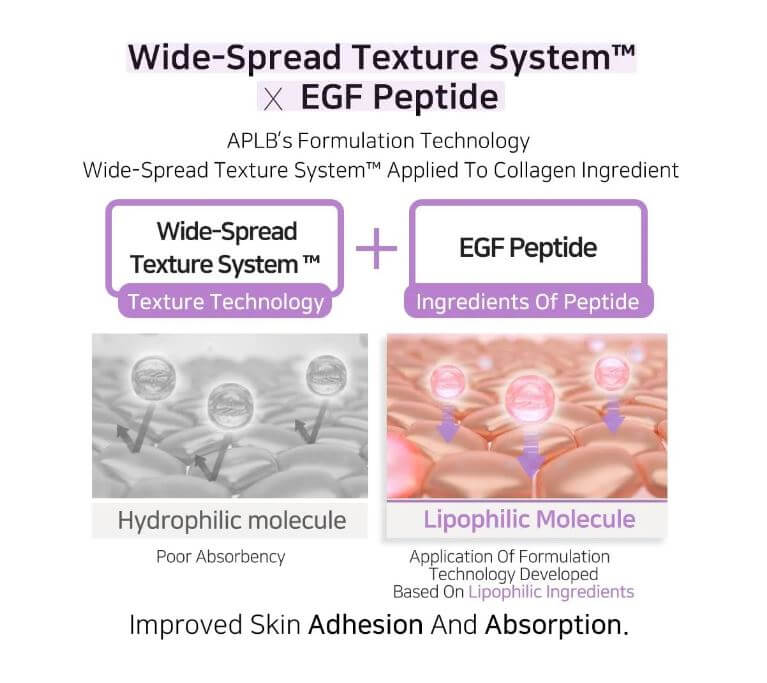 Wide-Spread Texture System™
X EGF Peptide

APLB's Formulation Technology
Wide-Spread Texture System™ Applied To Collagen Ingredient

Wide-Spread Texture System ™
Texture Technology

+

EGF Peptide
Ingredients Of Peptide

Hydrophilic molecule
Poor Absorbency

Lipophilic Molecule
Application Of Formulation Technology Developed Based On Lipophilic Ingredients

Improved Skin Adhesion And Absorption.